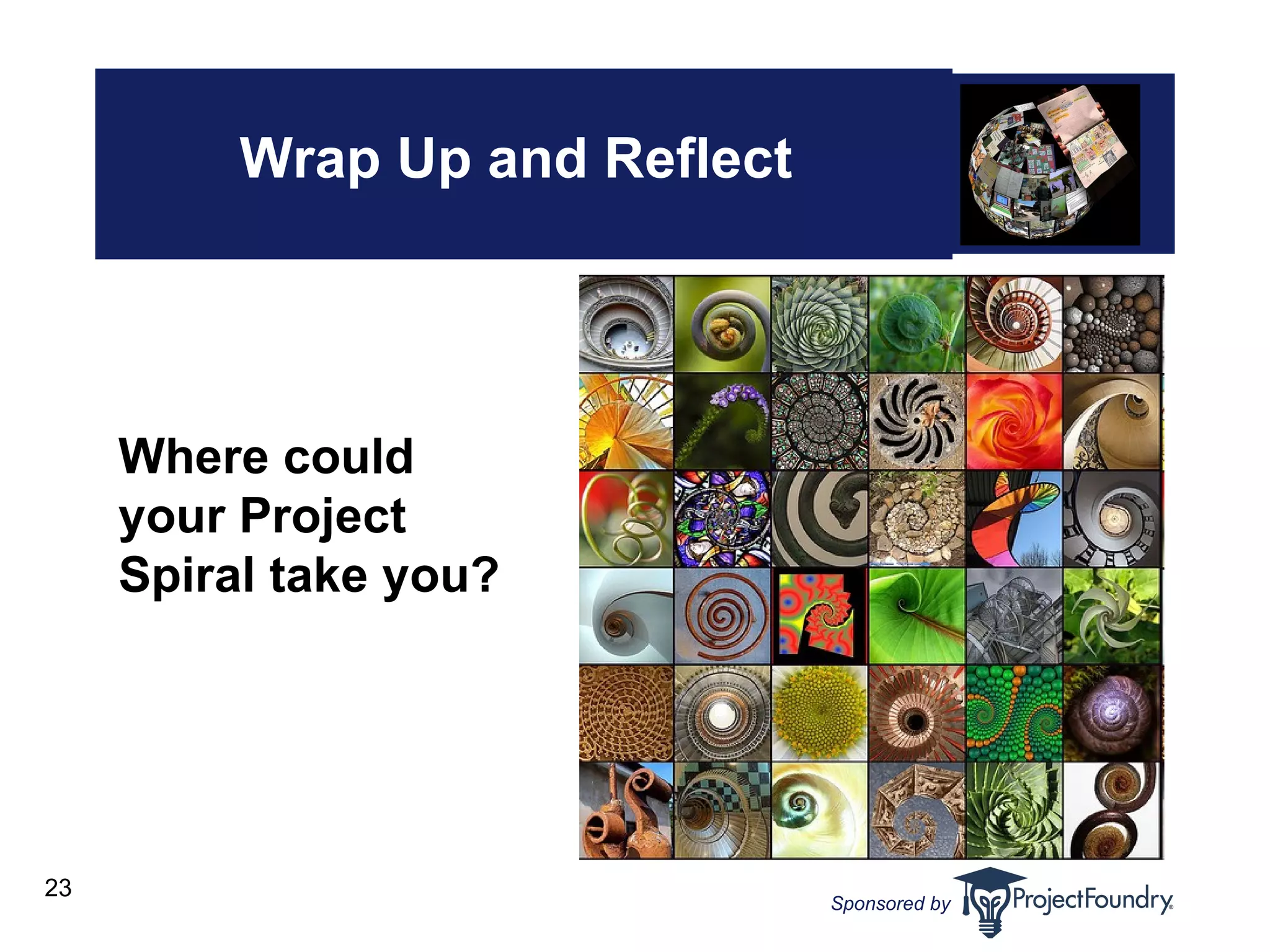 Wrap Up and Reflect

Where could your Project Spiral take you?

23

Sponsored by ProjectFoundry